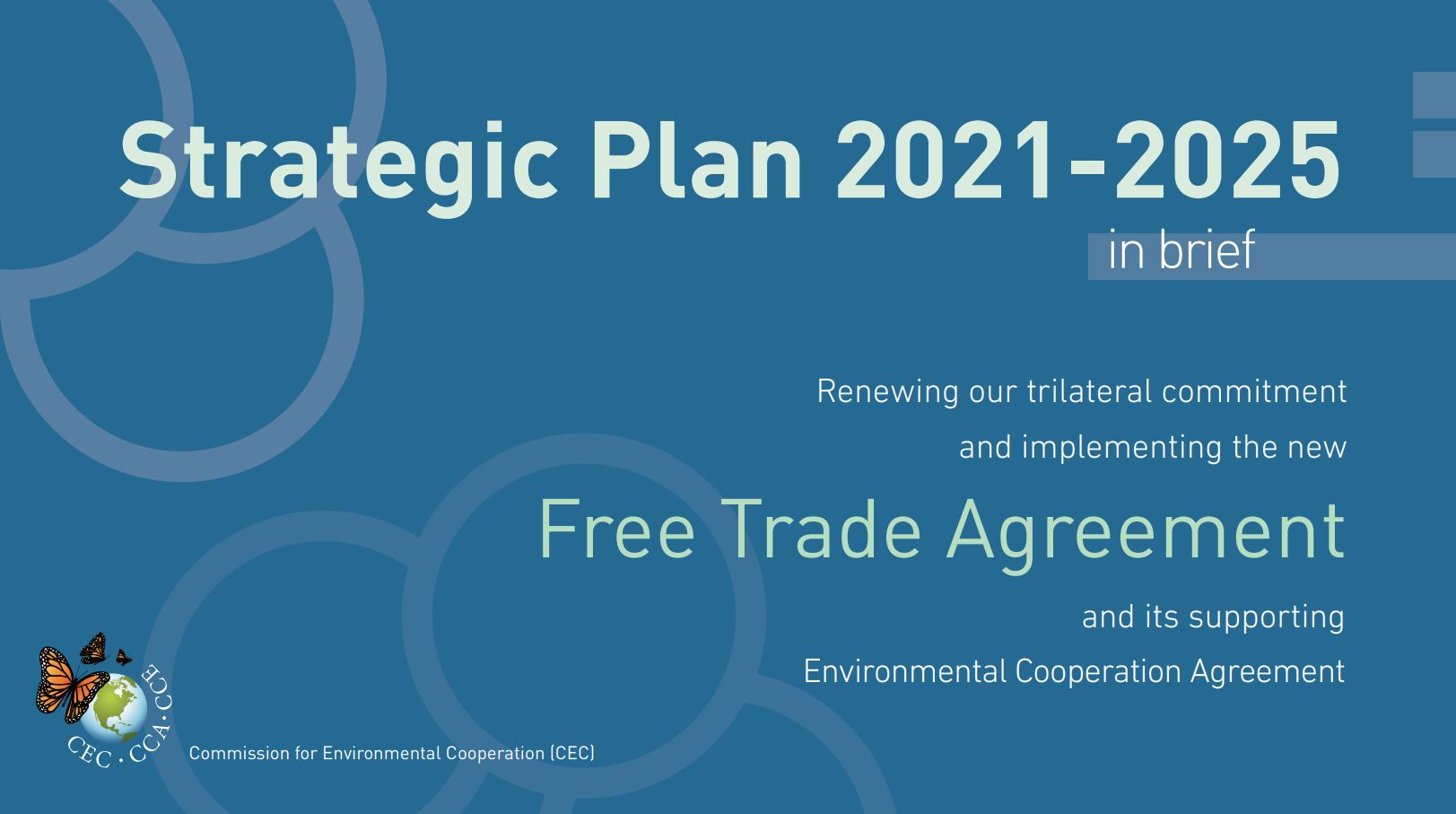 Strategic Plan 2021-2025

in brief

Renewing our trilateral commitment and implementing the new

Free Trade Agreement

and its supporting Environmental Cooperation Agreement

CEC · CCA · CCE

Commission for Environmental Cooperation (CEC)